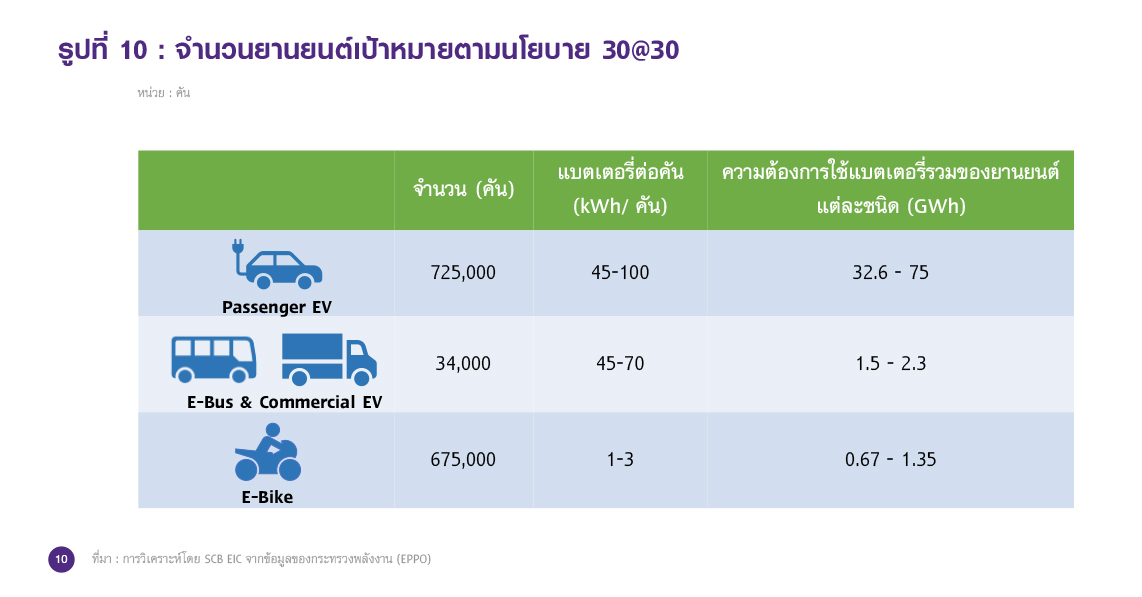 รูปที่ 10 : จำนวนยานยนต์เป้าหมายตามนโยบาย 30@30

หน่วย : คัน

| | จำนวน (คัน) | แบตเตอรี่ต่อคัน (kWh/ คัน) | ความต้องการใช้แบตเตอรี่รวมของยานยนต์แต่ละชนิด (GWh) |
|---|---|---|---|
| Passenger EV | 725,000 | 45-100 | 32.6 - 75 |
| E-Bus & Commercial EV | 34,000 | 45-70 | 1.5 - 2.3 |
| E-Bike | 675,000 | 1-3 | 0.67 - 1.35 |

10 ที่มา : การวิเคราะห์โดย SCB EIC จากข้อมูลของกระทรวงพลังงาน (EPPO)